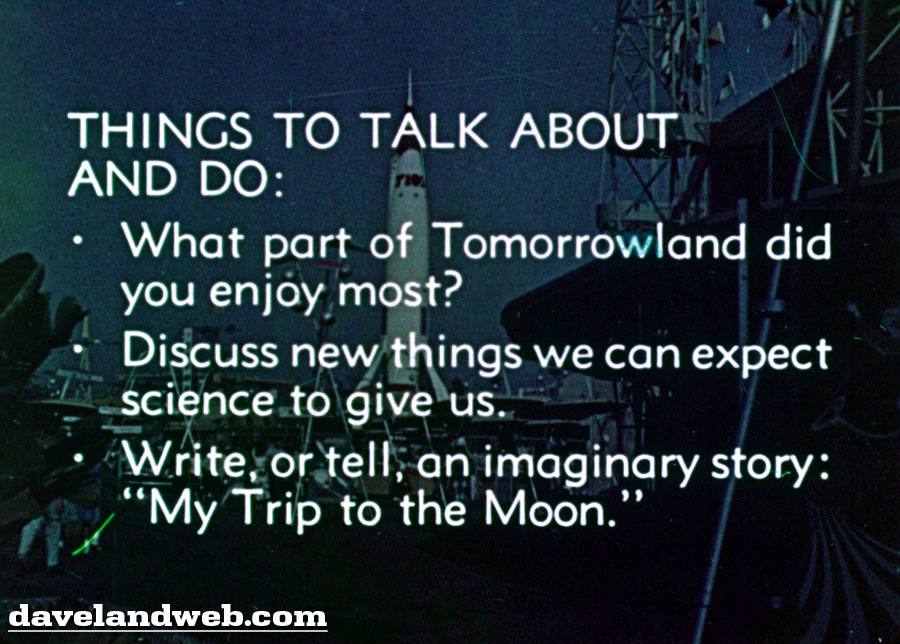 THINGS TO TALK ABOUT AND DO:

• What part of Tomorrowland did you enjoy most?

• Discuss new things we can expect science to give us.

• Write, or tell, an imaginary story: "My Trip to the Moon."

davelandweb.com